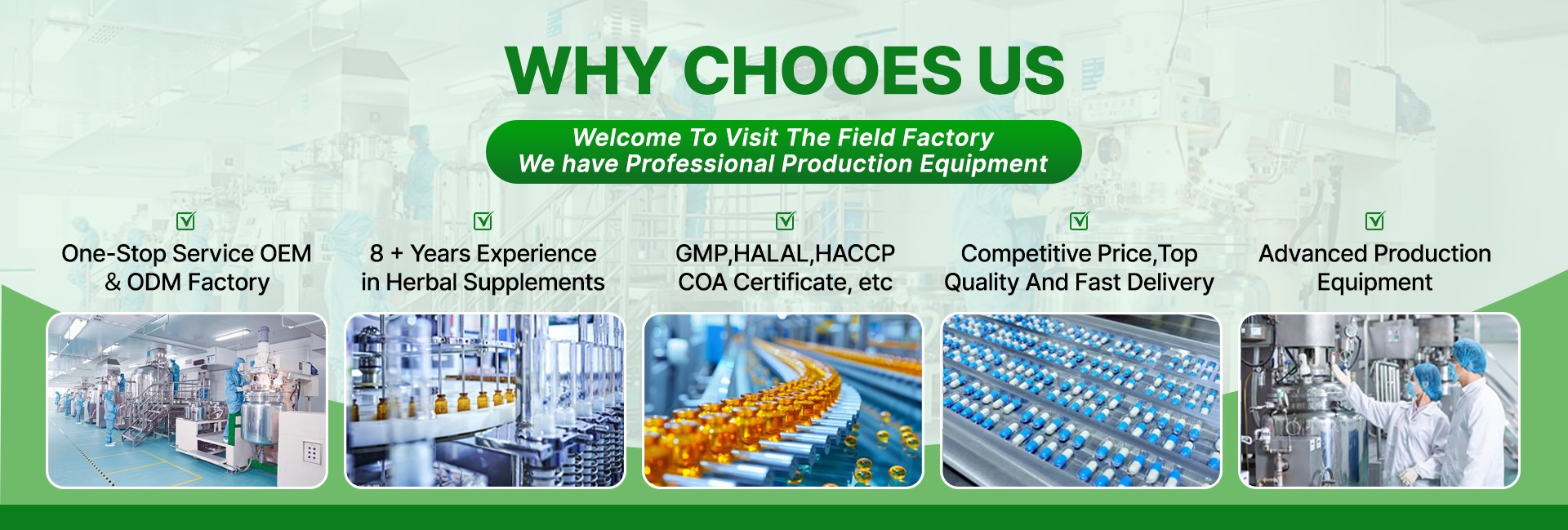 WHY CHOOES US

Welcome To Visit The Field Factory
We have Professional Production Equipment

One-Stop Service OEM & ODM Factory

8 + Years Experience in Herbal Supplements

GMP,HALAL,HACCP COA Certificate, etc

Competitive Price,Top Quality And Fast Delivery

Advanced Production Equipment